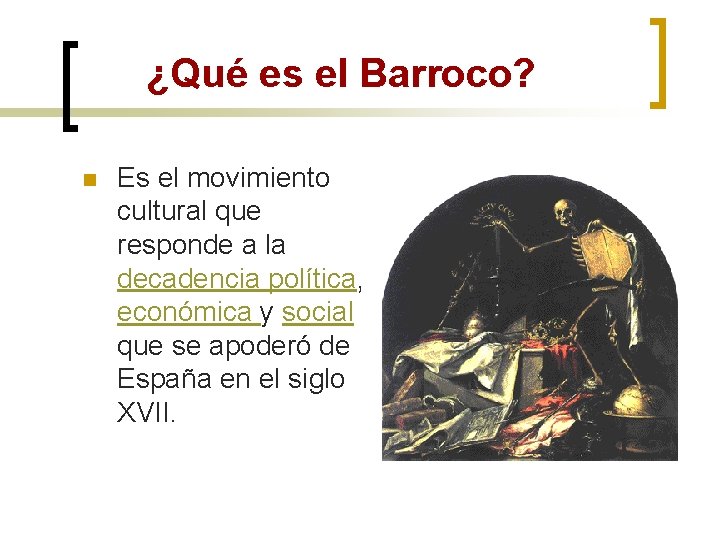 ¿Qué es el Barroco?

Es el movimiento cultural que responde a la decadencia política, económica y social que se apoderó de España en el siglo XVII.